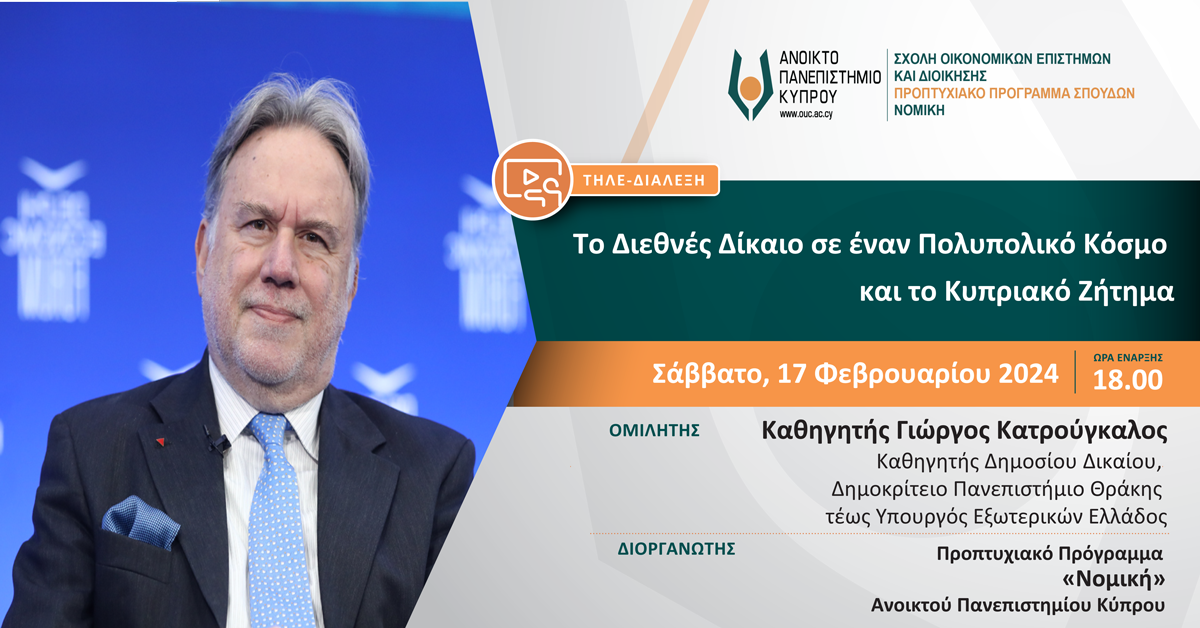 ΑΝΟΙΚΤΟ ΠΑΝΕΠΙΣΤΗΜΙΟ ΚΥΠΡΟΥ
www.ouc.ac.cy

ΣΧΟΛΗ ΟΙΚΟΝΟΜΙΚΩΝ ΕΠΙΣΤΗΜΩΝ ΚΑΙ ΔΙΟΙΚΗΣΗΣ
ΠΡΟΠΤΥΧΙΑΚΟ ΠΡΟΓΡΑΜΜΑ ΣΠΟΥΔΩΝ
ΝΟΜΙΚΗ

ΤΗΛΕ-ΔΙΑΛΕΞΗ

Το Διεθνές Δίκαιο σε έναν Πολυπολικό Κόσμο και το Κυπριακό Ζήτημα

Σάββατο, 17 Φεβρουαρίου 2024

ΩΡΑ ΕΝΑΡΞΗΣ
18.00

ΟΜΙΛΗΤΗΣ
Καθηγητής Γιώργος Κατρούγκαλος
Καθηγητής Δημοσίου Δικαίου,
Δημοκρίτειο Πανεπιστήμιο Θράκης
τέως Υπουργός Εξωτερικών Ελλάδος

ΔΙΟΡΓΑΝΩΤΗΣ
Προπτυχιακό Πρόγραμμα
«Νομική»
Ανοικτού Πανεπιστημίου Κύπρου